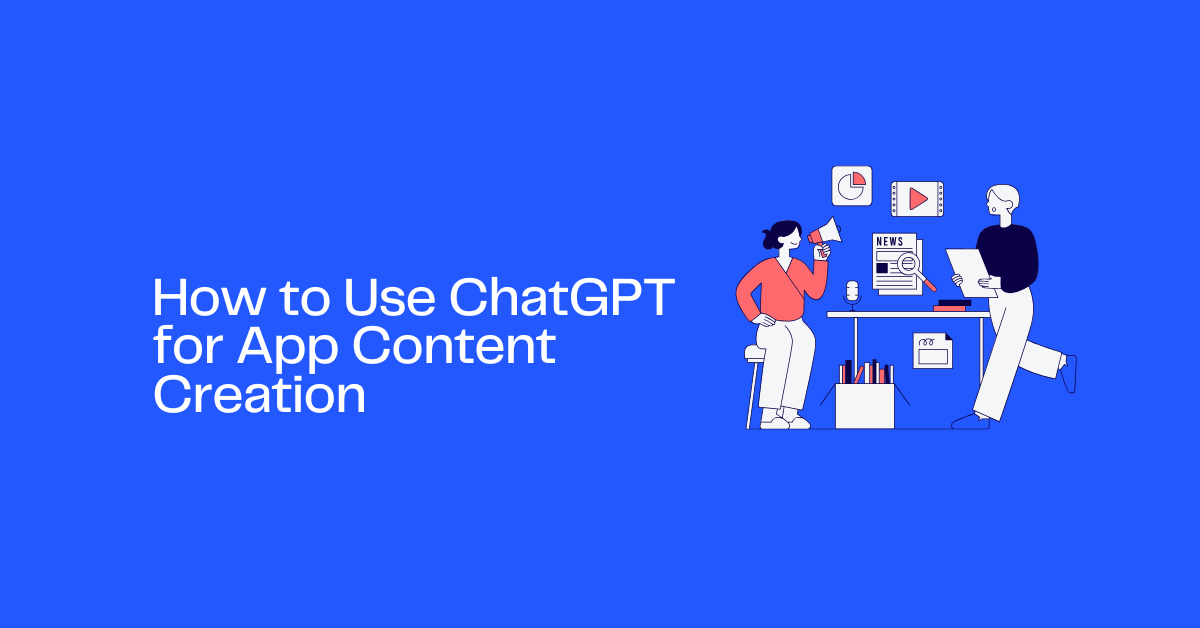 How to Use ChatGPT for App Content Creation

NEWS